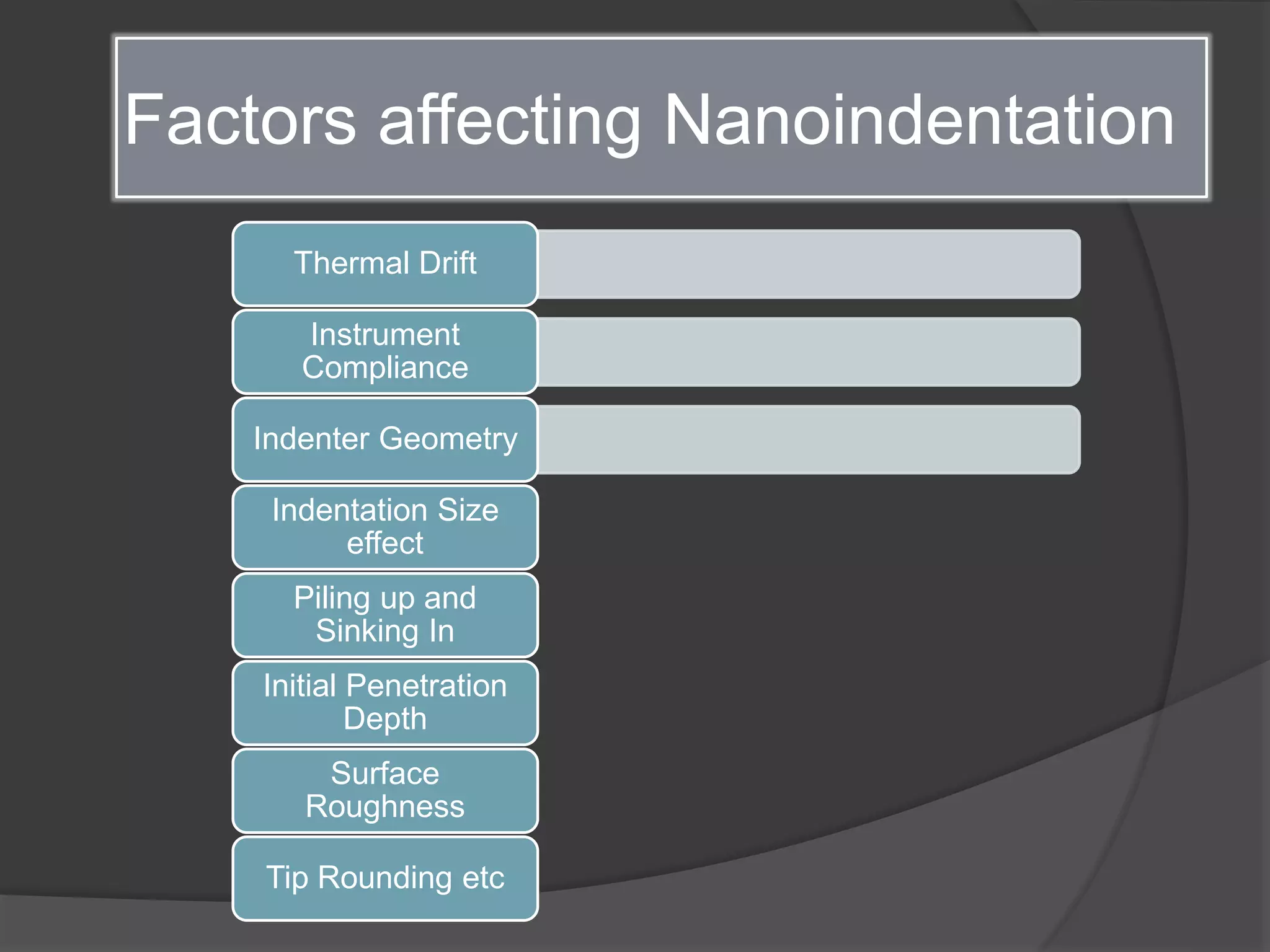 Factors affecting Nanoindentation

Thermal Drift

Instrument Compliance

Indenter Geometry

Indentation Size effect

Piling up and Sinking In

Initial Penetration Depth

Surface Roughness

Tip Rounding etc